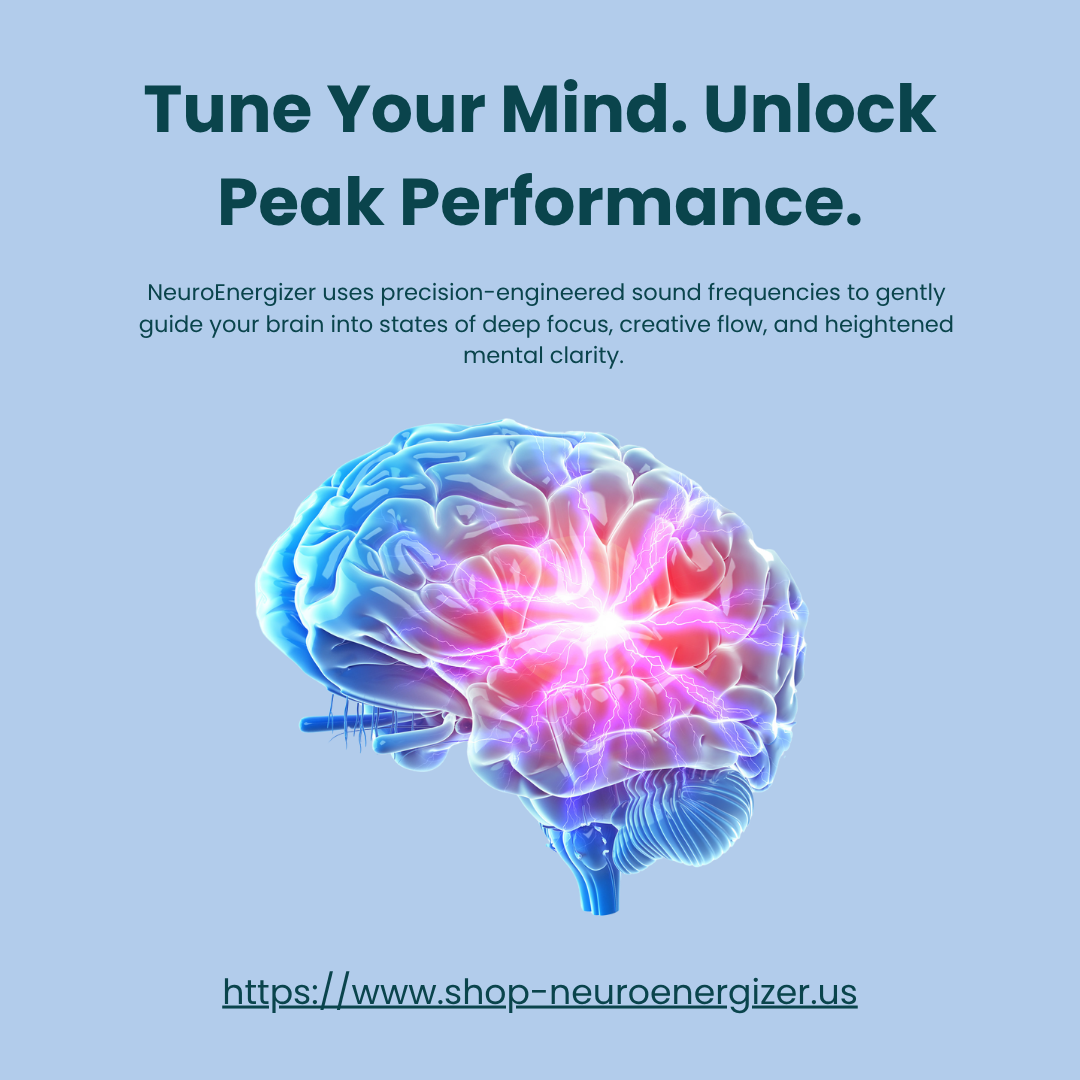 Tune Your Mind. Unlock Peak Performance.

NeuroEnergizer uses precision-engineered sound frequencies to gently guide your brain into states of deep focus, creative flow, and heightened mental clarity.

https://www.shop-neuroenergizer.us